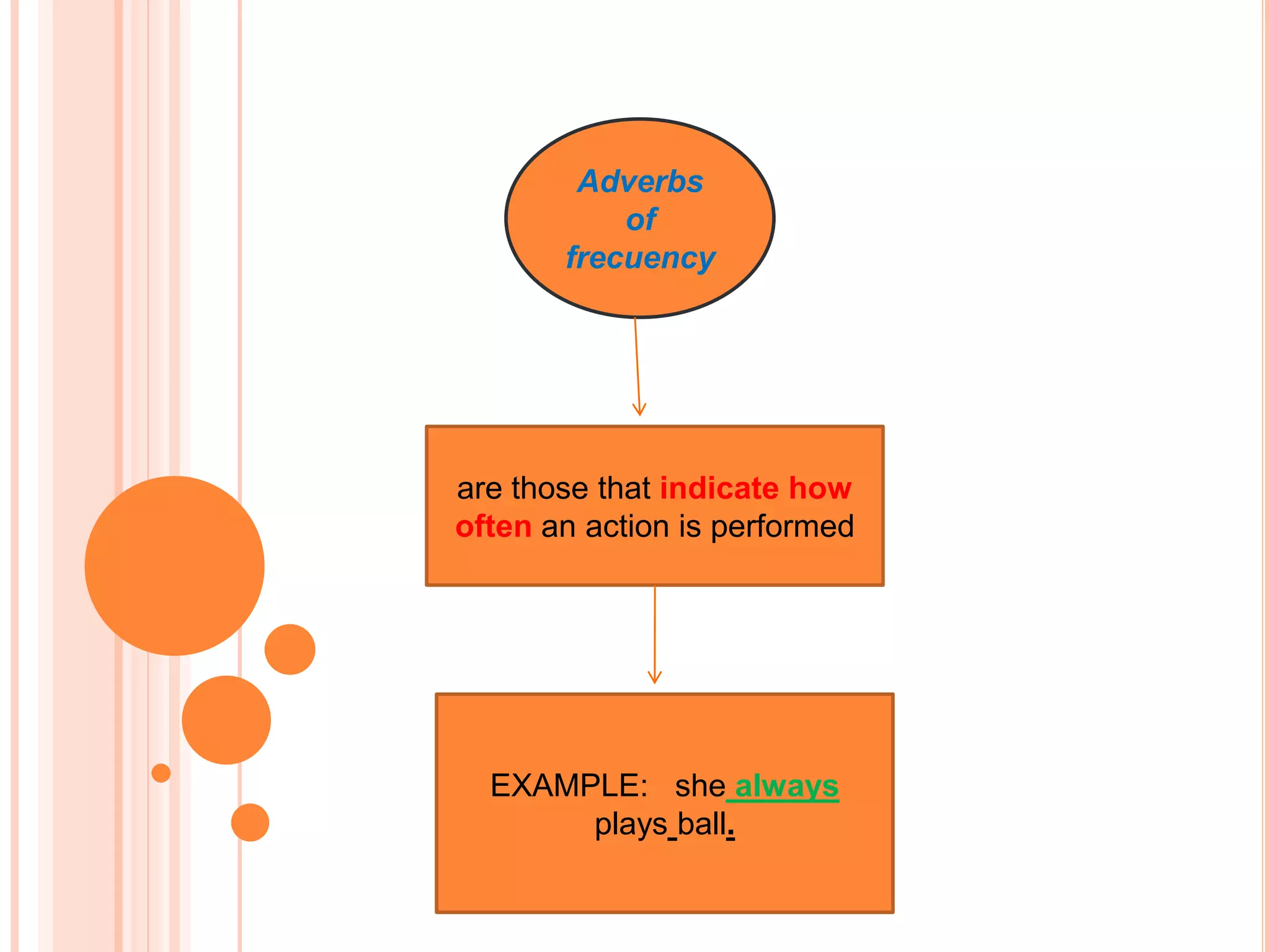 Adverbs of frecuency

are those that indicate how often an action is performed

EXAMPLE: she always plays ball.